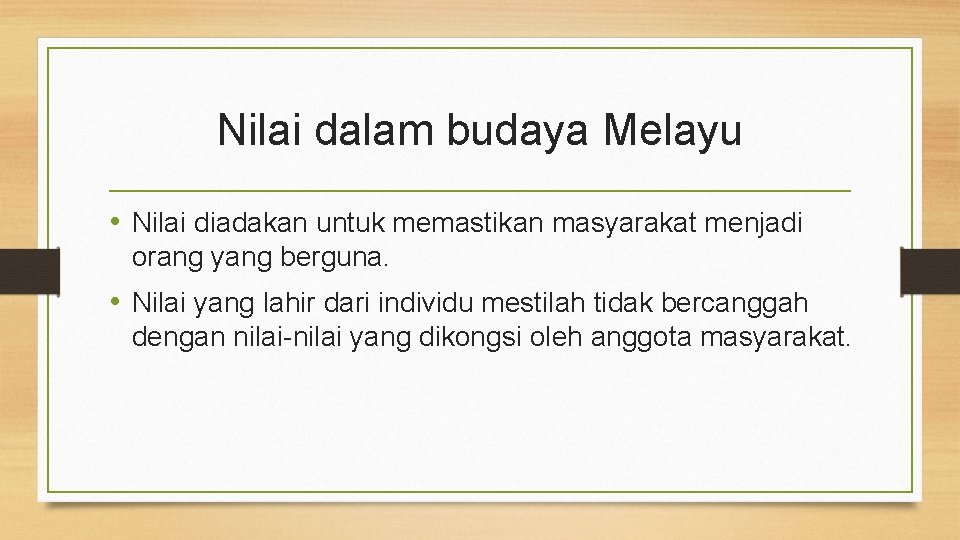 Nilai dalam budaya Melayu

• Nilai diadakan untuk memastikan masyarakat menjadi orang yang berguna.

• Nilai yang lahir dari individu mestilah tidak bercanggah dengan nilai-nilai yang dikongsi oleh anggota masyarakat.